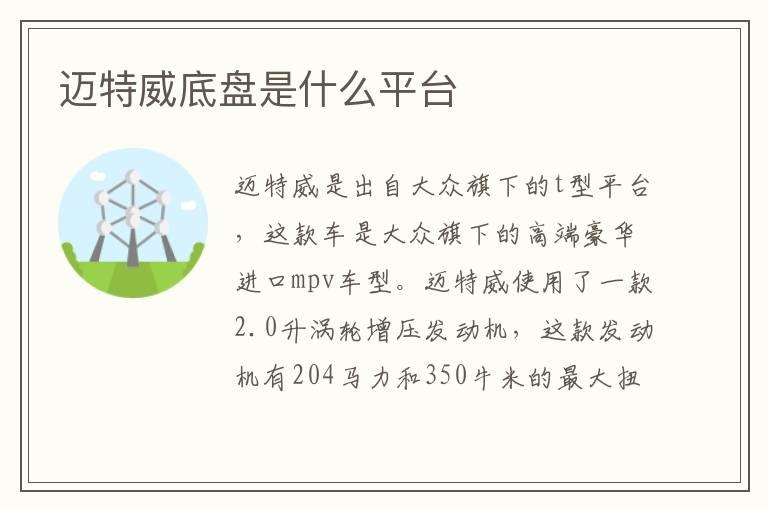 迈特威底盘是什么平台

迈特威是出自大众旗下的t型平台，这款车是大众旗下的高端豪华进口mpv车型。迈特威使用了一款2.0升涡轮增压发动机，这款发动机有204马力和350牛米的最大扭